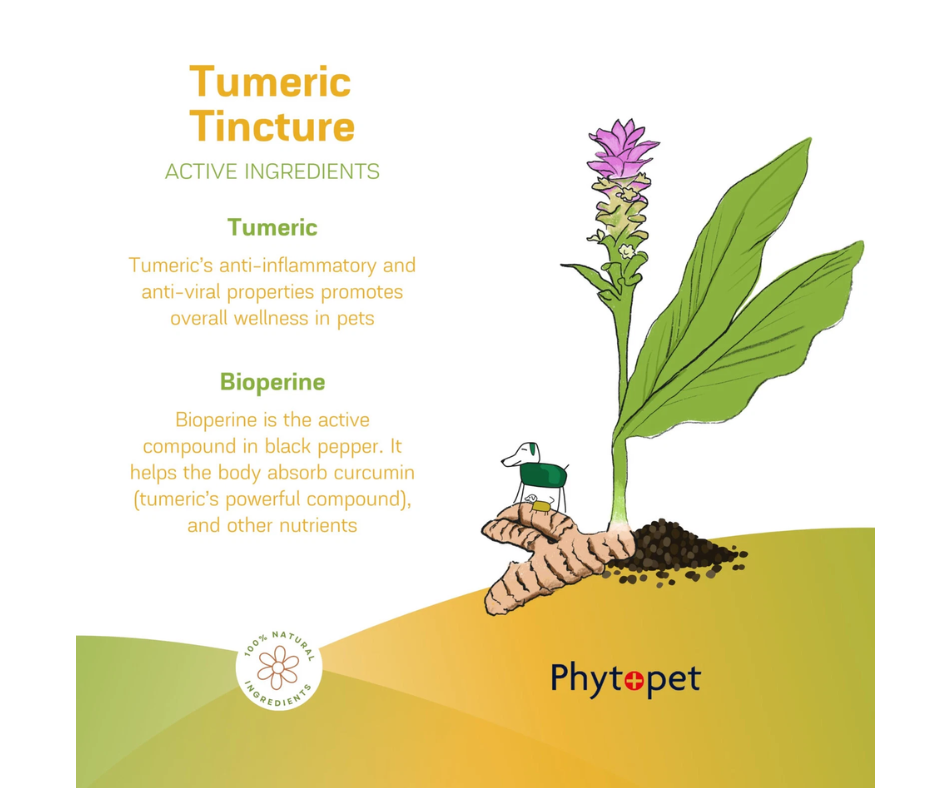 Tumeric Tincture

ACTIVE INGREDIENTS

Tumeric

Tumeric's anti-inflammatory and anti-viral properties promotes overall wellness in pets

Bioperine

Bioperine is the active compound in black pepper. It helps the body absorb curcumin (tumeric's powerful compound), and other nutrients

100% NATURAL INGREDIENTS

Phytopet